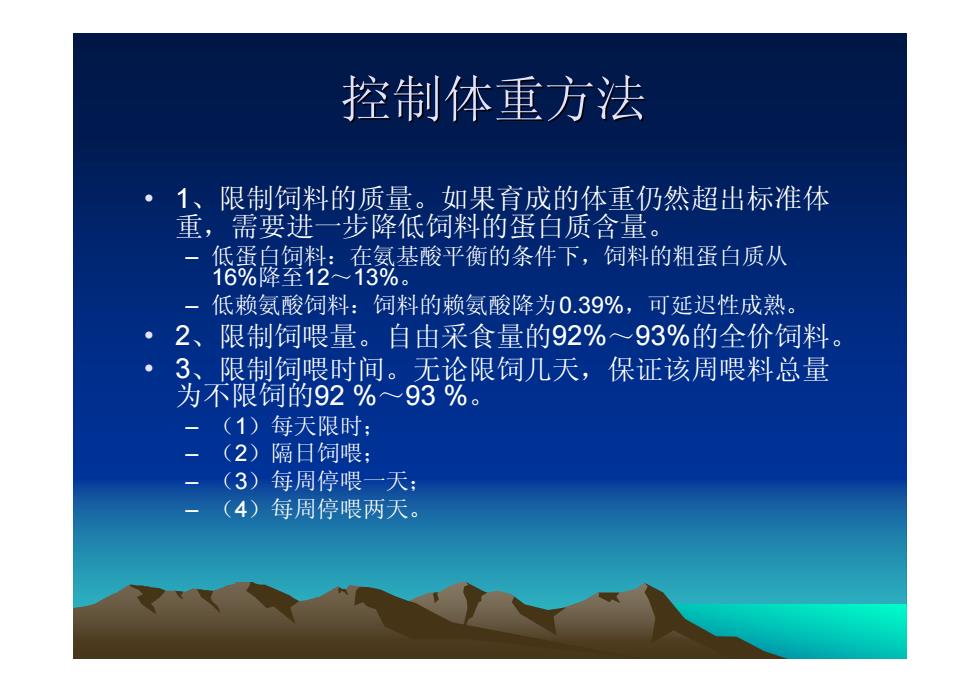 控制体重方法

• 1、限制饲料的质量。如果育成的体重仍然超出标准体重，需要进一步降低饲料的蛋白质含量。
– 低蛋白饲料：在氨基酸平衡的条件下，饲料的粗蛋白质从16%降至12～13%。
– 低赖氨酸饲料：饲料的赖氨酸降为0.39%，可延迟性成熟。
• 2、限制饲喂量。自由采食量的92%～93%的全价饲料。
• 3、限制饲喂时间。无论限饲几天，保证该周喂料总量为不限饲的92 %～93 %。
– （1）每天限时；
– （2）隔日饲喂；
– （3）每周停喂一天；
– （4）每周停喂两天。